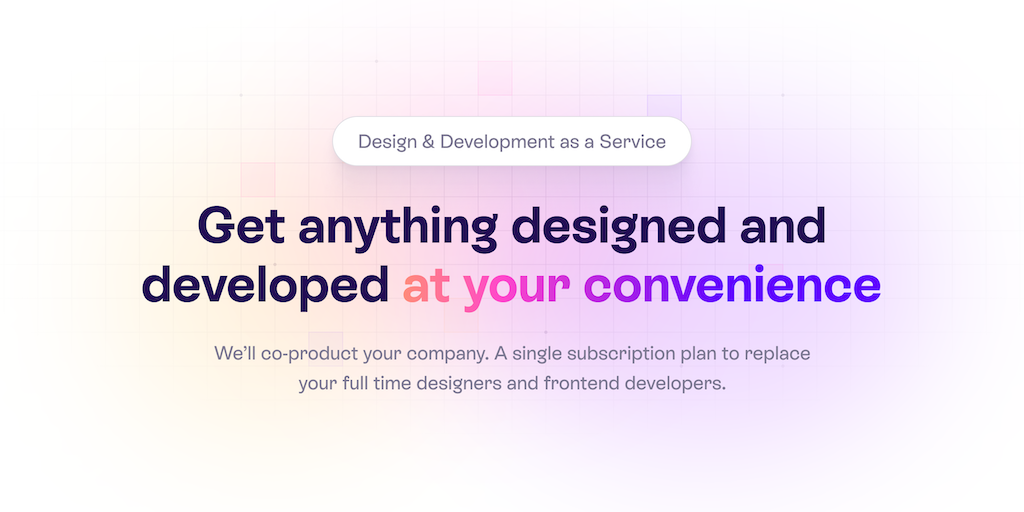 Design & Development as a Service

Get anything designed and developed at your convenience

We'll co-product your company. A single subscription plan to replace your full time designers and frontend developers.